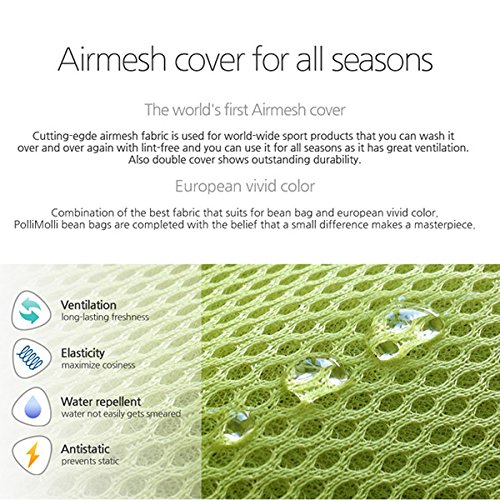 Airmesh cover for all seasons

The world's first Airmesh cover

Cutting-egde airmesh fabric is used for world-wide sport products that you can wash it over and over again with lint-free and you can use it for all seasons as it has great ventilation. Also double cover shows outstanding durability.

European vivid color

Combination of the best fabric that suits for bean bag and european vivid color. PolliMolli bean bags are completed with the belief that a small difference makes a masterpiece.

Ventilation
long-lasting freshness

Elasticity
maximize cosiness

Water repellent
water not easily gets smeared

Antistatic
prevents static